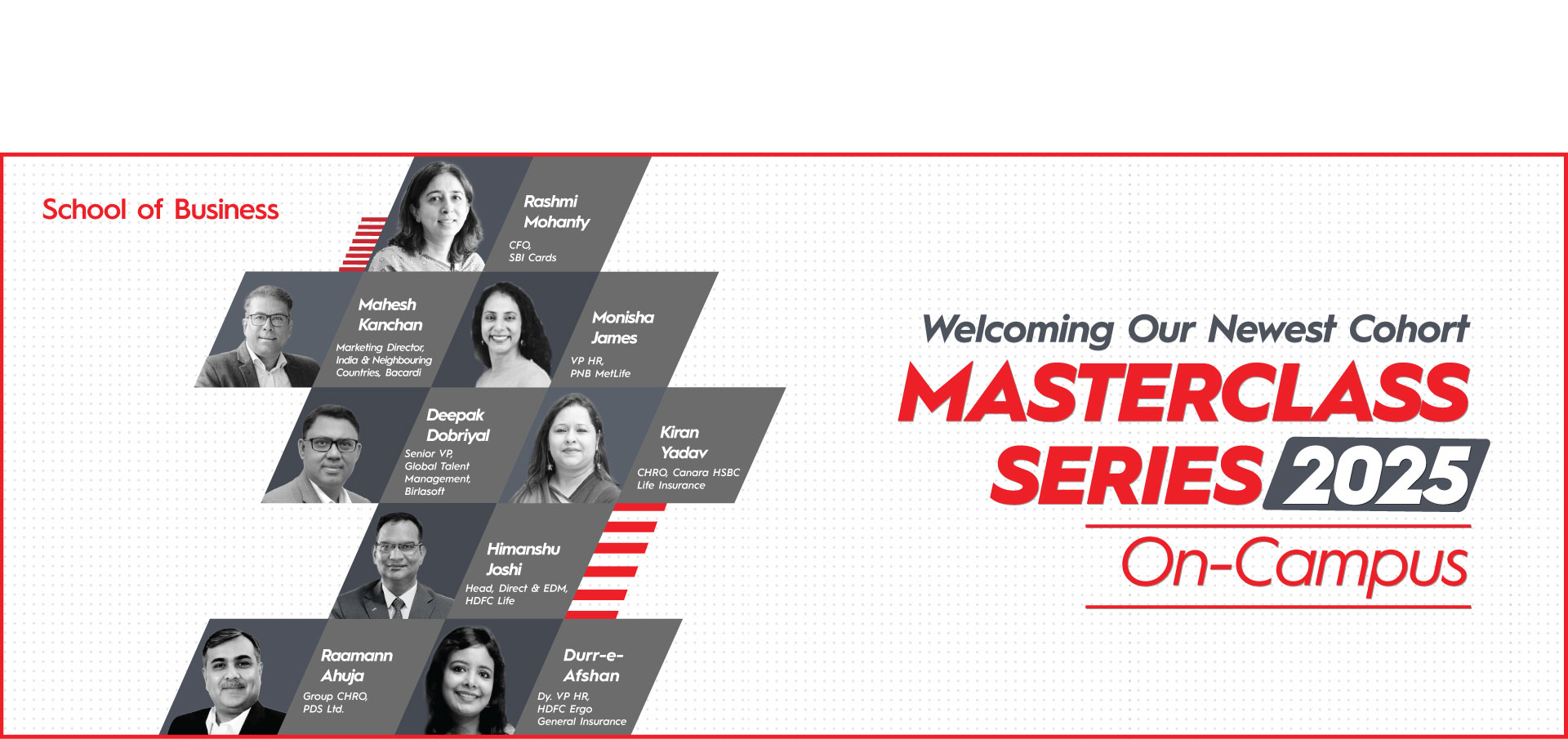 School of Business

Rashmi Mohanty
CFO, SBI Cards

Mahesh Kanchan
Marketing Director, India & Neighbouring Countries, Bacardi

Monisha James
VP HR, PNB MetLife

Deepak Dobriyal
Senior VP, Global Talent Management, Birlasoft

Kiran Yadav
CHRO, Canara HSBC Life Insurance

Himanshu Joshi
Head, Direct & EDM, HDFC Life

Raamann Ahuja
Group CHRO, PDS Ltd.

Durr-e-Afshan
Dy. VP HR, HDFC Ergo General Insurance

Welcoming Our Newest Cohort
MASTERCLASS SERIES 2025
On-Campus